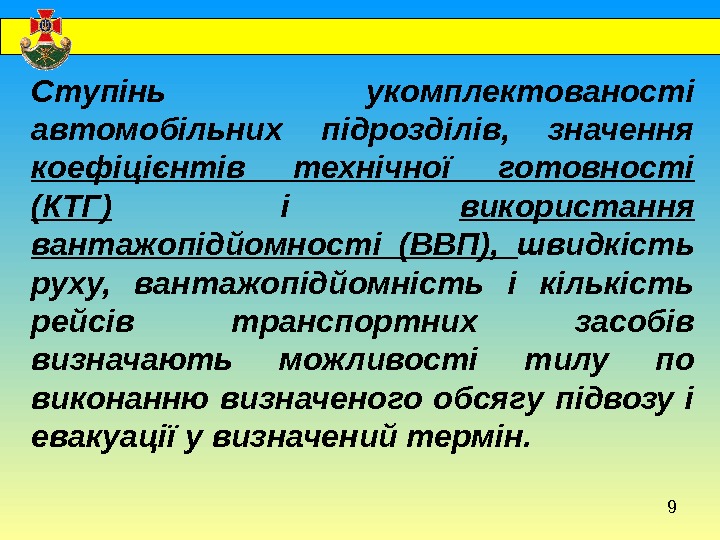 Ступінь укомплектованості автомобільних підрозділів, значення коефіцієнтів технічної готовності (КТГ) і використання вантажопідйомності (ВВП), швидкість руху, вантажопідйомність і кількість рейсів транспортних засобів визначають можливості тилу по виконанню визначеного обсягу підвозу і евакуації у визначений термін.

9